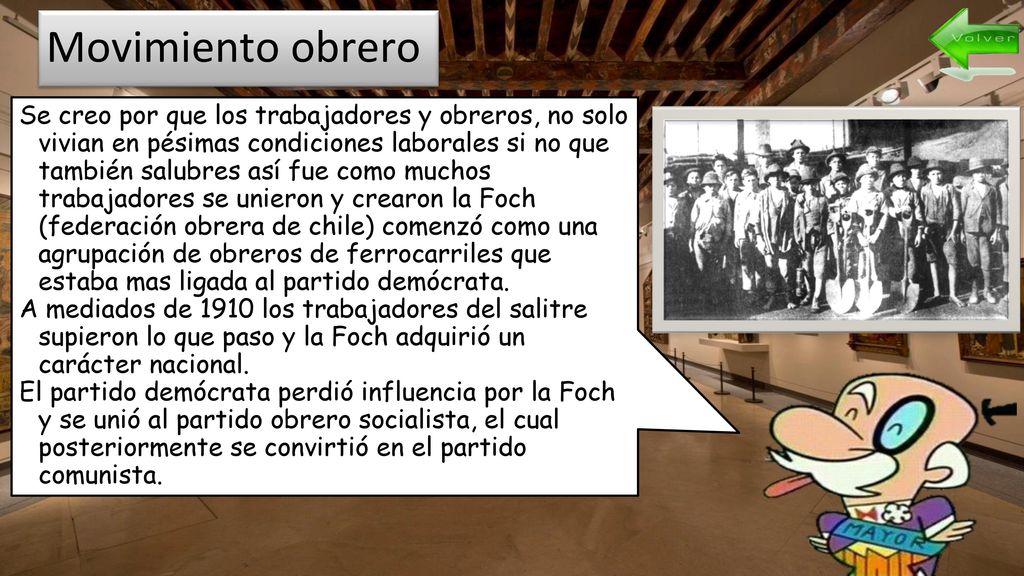 Movimiento obrero

Volver

Se creo por que los trabajadores y obreros, no solo vivian en pésimas condiciones laborales si no que también salubres así fue como muchos trabajadores se unieron y crearon la Foch (federación obrera de chile) comenzó como una agrupación de obreros de ferrocarriles que estaba mas ligada al partido demócrata.
A mediados de 1910 los trabajadores del salitre supieron lo que paso y la Foch adquirió un carácter nacional.
El partido demócrata perdió influencia por la Foch y se unió al partido obrero socialista, el cual posteriormente se convirtió en el partido comunista.

MAYOR